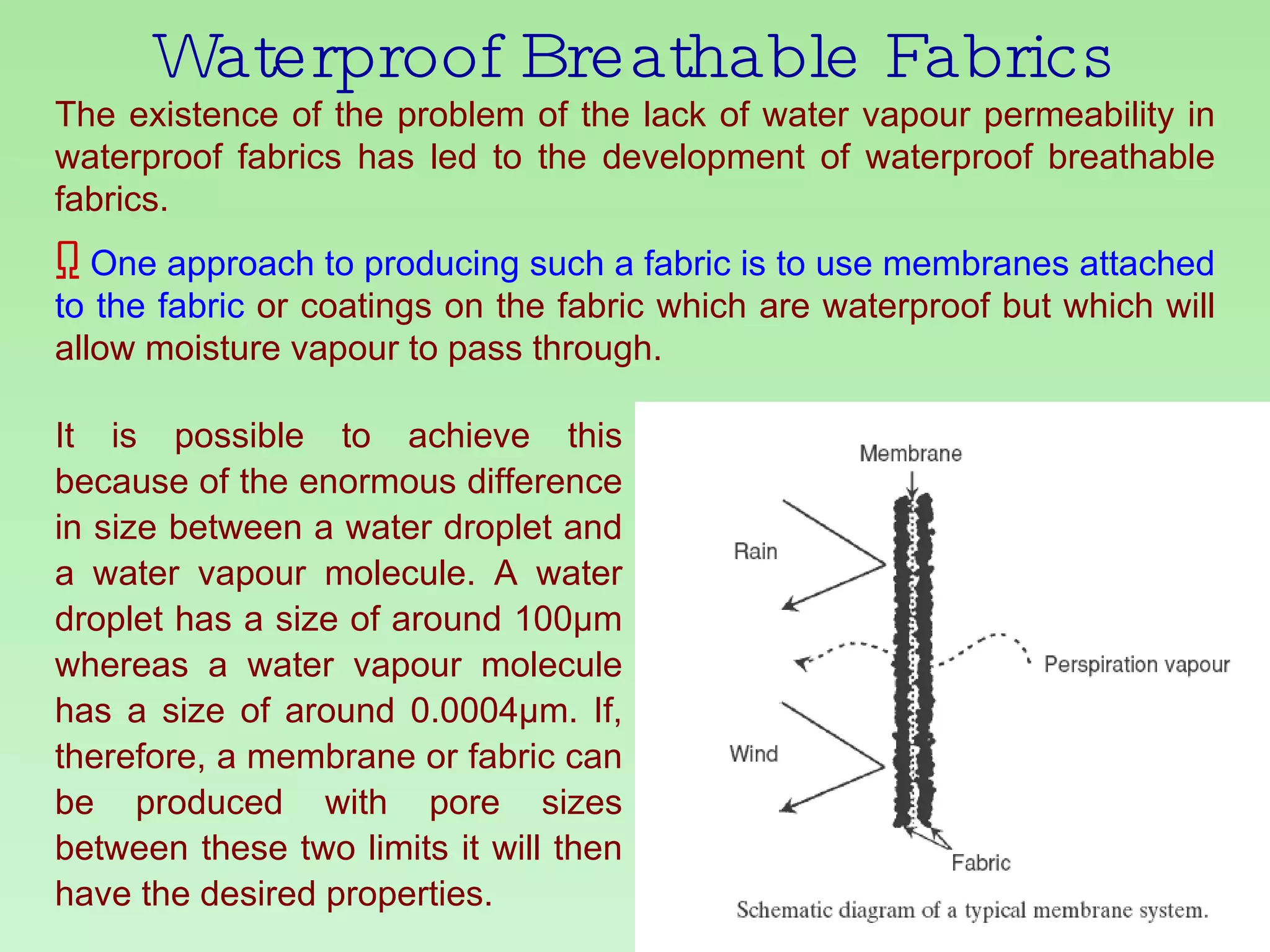 Waterproof Breathable Fabrics

The existence of the problem of the lack of water vapour permeability in waterproof fabrics has led to the development of waterproof breathable fabrics.

One approach to producing such a fabric is to use membranes attached to the fabric or coatings on the fabric which are waterproof but which will allow moisture vapour to pass through.

It is possible to achieve this because of the enormous difference in size between a water droplet and a water vapour molecule. A water droplet has a size of around 100μm whereas a water vapour molecule has a size of around 0.0004μm. If, therefore, a membrane or fabric can be produced with pore sizes between these two limits it will then have the desired properties.

Membrane

Rain

Perspiration vapour

Wind

Fabric

Schematic diagram of a typical membrane system.